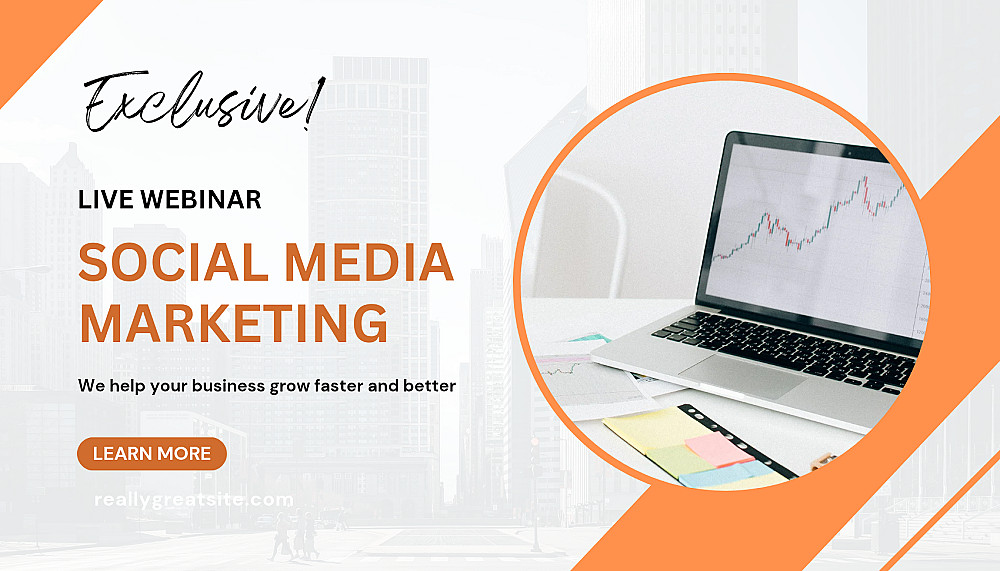 Exclusive!

LIVE WEBINAR

SOCIAL MEDIA MARKETING

We help your business grow faster and better

LEARN MORE

reallygreatsite.com